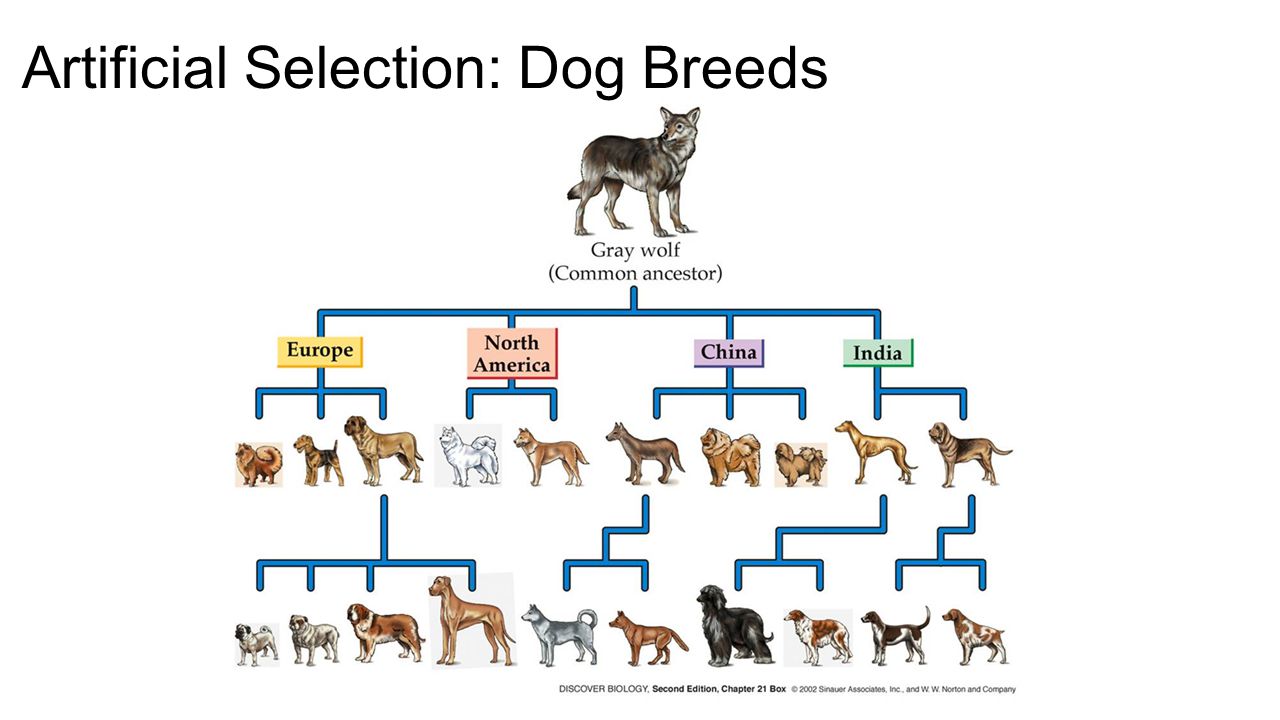 Artificial Selection: Dog Breeds

Gray wolf
(Common ancestor)

Europe

North America

China

India

DISCOVER BIOLOGY, Second Edition, Chapter 21 Box © 2002 Sinauer Associates, Inc., and W. W. Norton and Company